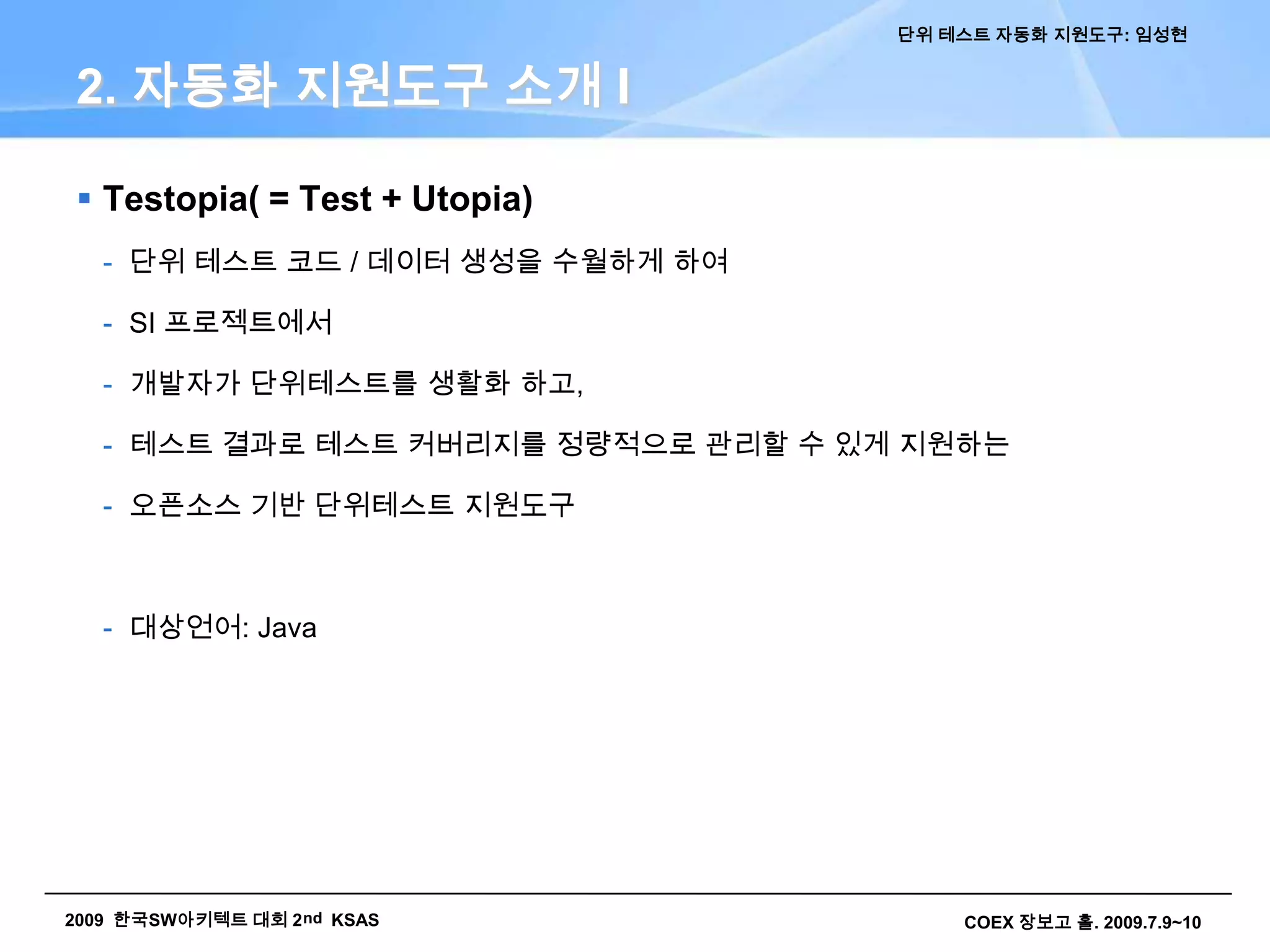 단위 테스트 자동화 지원도구: 임성현

2. 자동화 지원도구 소개 I

▪ Testopia( = Test + Utopia)

- 단위 테스트 코드 / 데이터 생성을 수월하게 하여

- SI 프로젝트에서

- 개발자가 단위테스트를 생활화 하고,

- 테스트 결과로 테스트 커버리지를 정량적으로 관리할 수 있게 지원하는

- 오픈소스 기반 단위테스트 지원도구

- 대상언어: Java

2009 한국SW아키텍트 대회 2nd KSAS

COEX 장보고 홀. 2009.7.9~10